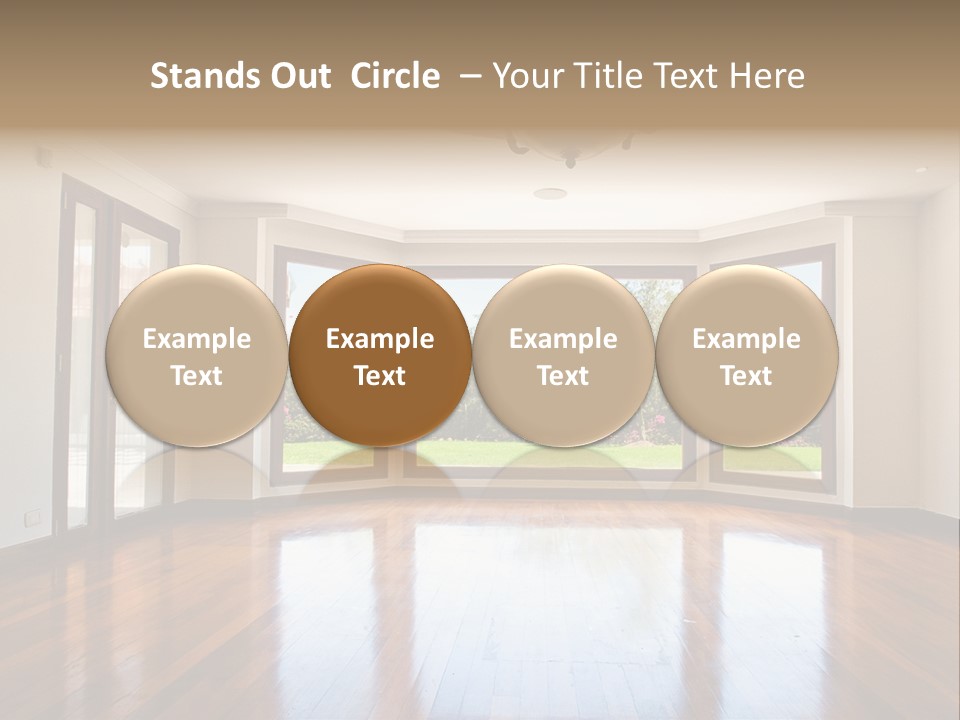 Stands Out Circle – Your Title Text Here

Example Text

Example Text

Example Text

Example Text